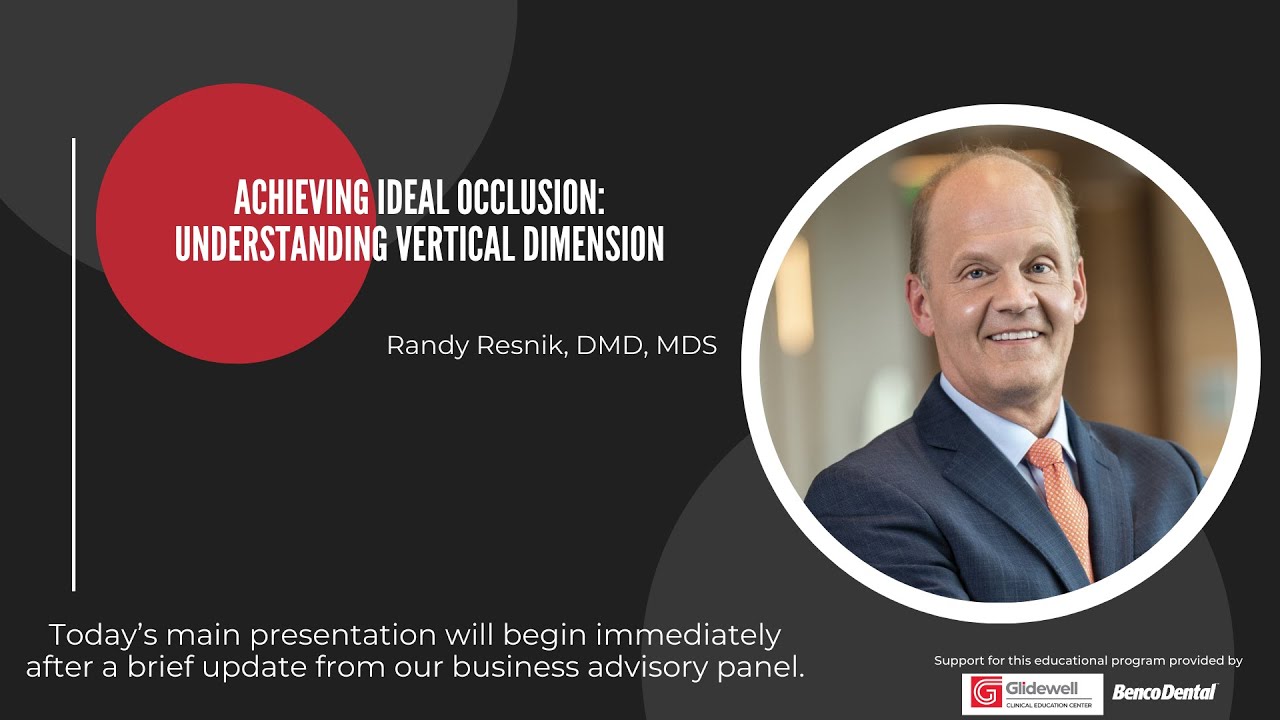 ACHIEVING IDEAL OCCLUSION: UNDERSTANDING VERTICAL DIMENSION

Randy Resnik, DMD, MDS

Today's main presentation will begin immediately after a brief update from our business advisory panel.

Support for this educational program provided by

Glidewell CLINICAL EDUCATION CENTER

BencoDental